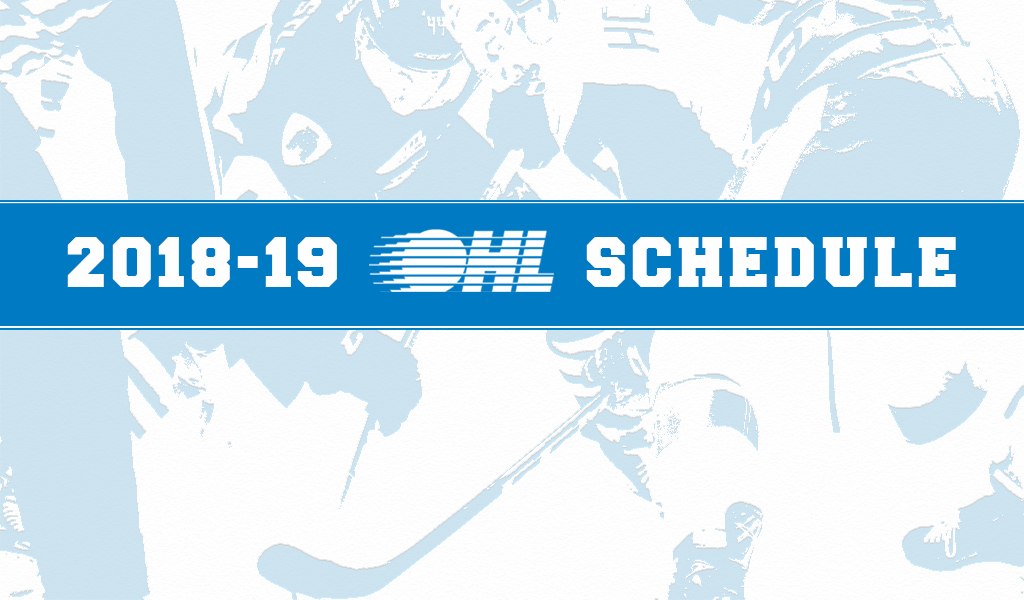 2018-19 OHL SCHEDULE